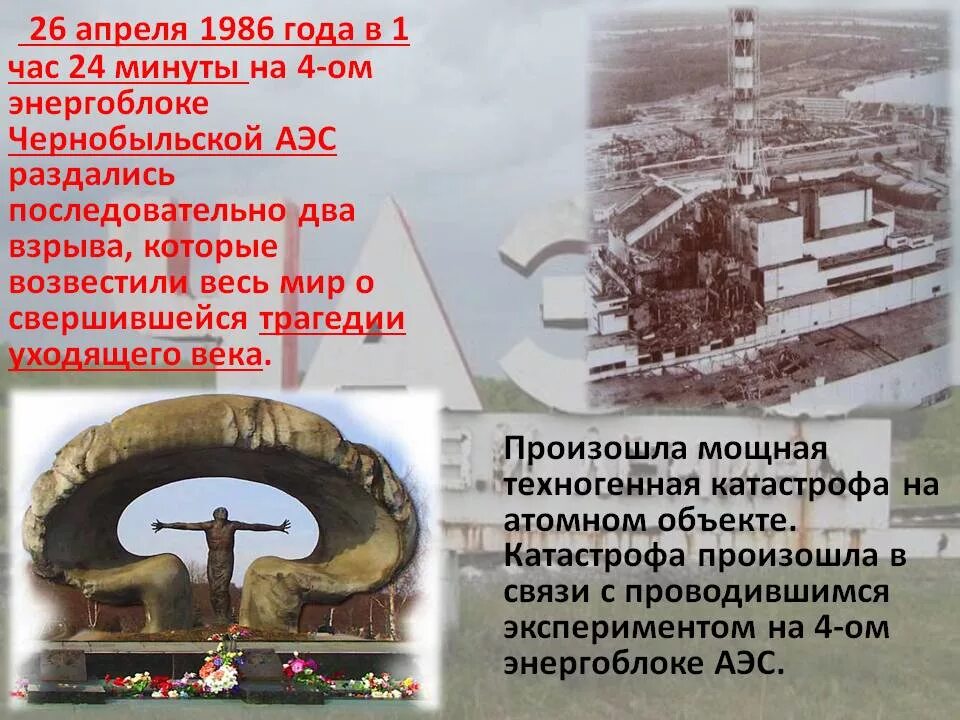 26 апреля 1986 года в 1 час 24 минуты на 4-ом энергоблоке Чернобыльской АЭС раздались последовательно два взрыва, которые возвестили весь мир о свершившейся трагедии уходящего века.

Произошла мощная техногенная катастрофа на атомном объекте. Катастрофа произошла в связи с проводившимся экспериментом на 4-ом энергоблоке АЭС.